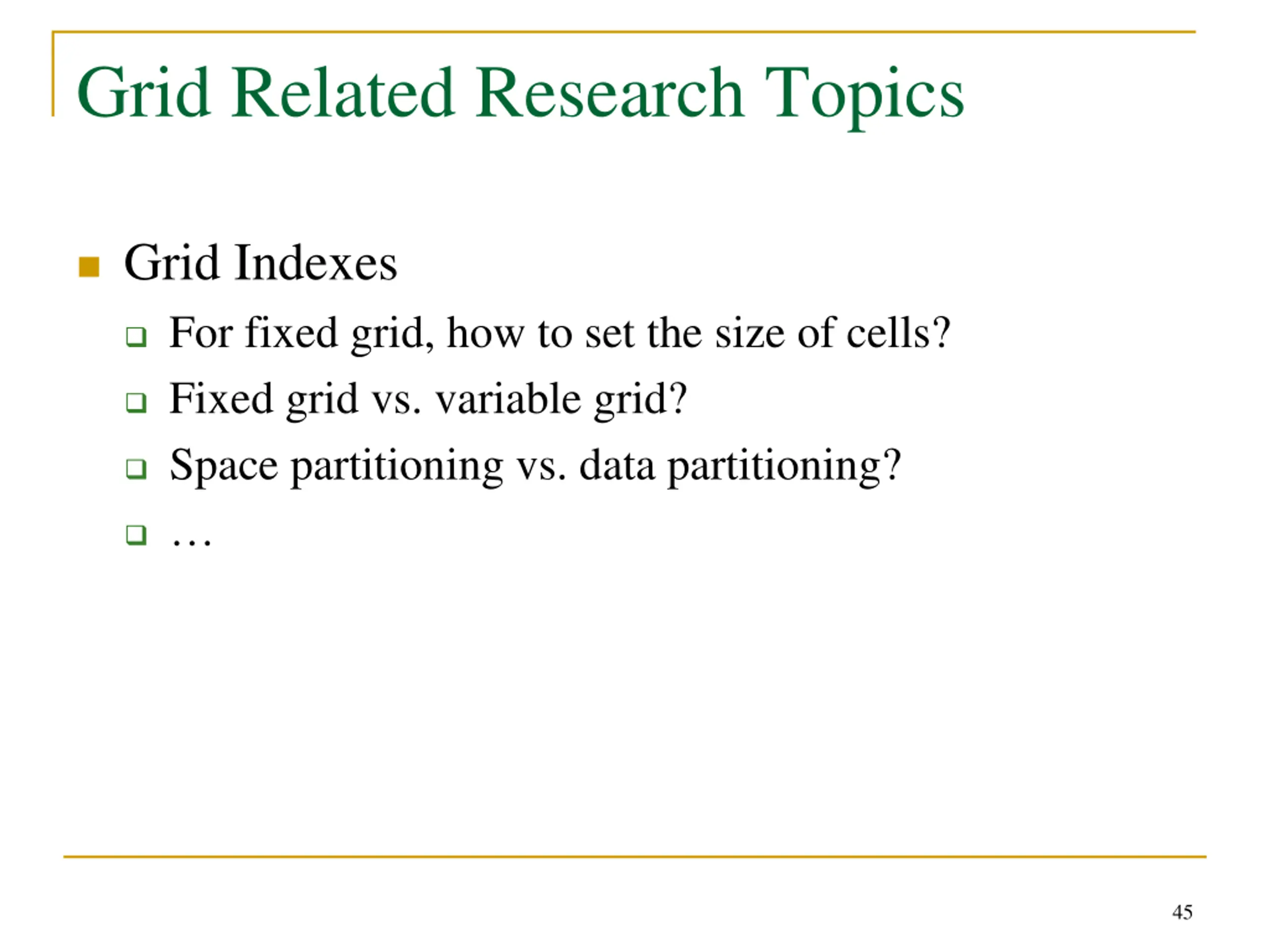 Grid Related Research Topics

Grid Indexes

For fixed grid, how to set the size of cells?

Fixed grid vs. variable grid?

Space partitioning vs. data partitioning?

…

45